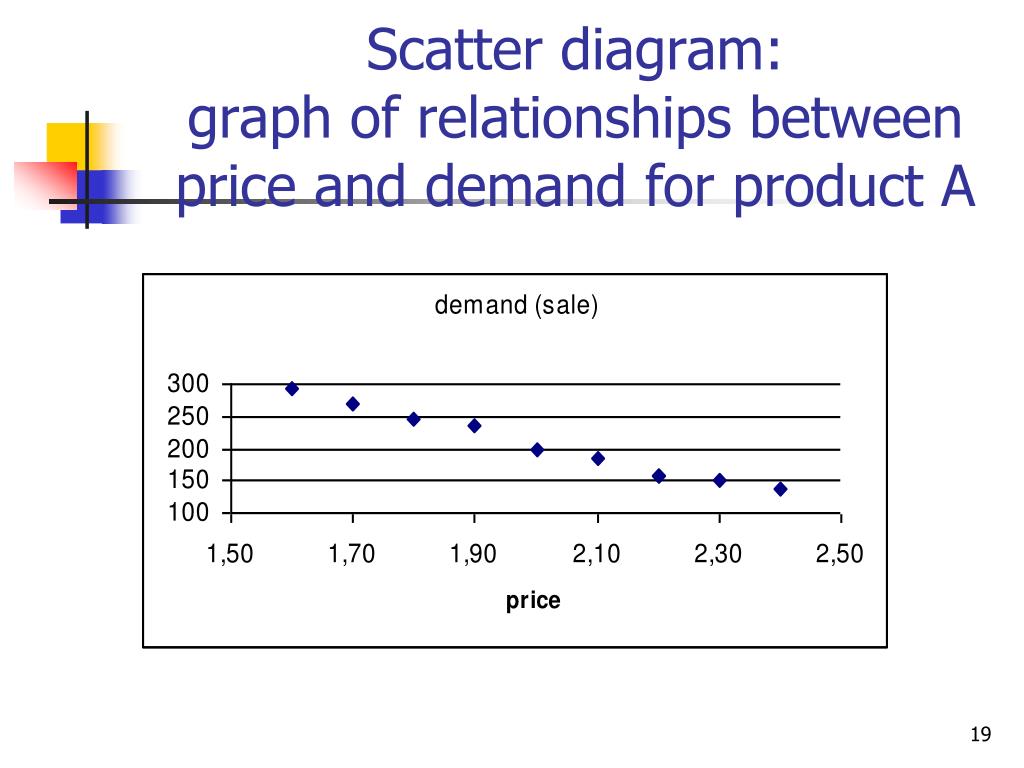 Scatter diagram:
graph of relationships between price and demand for product A

demand (sale)

300
250
200
150
100

1,50 1,70 1,90 2,10 2,30 2,50

price

19